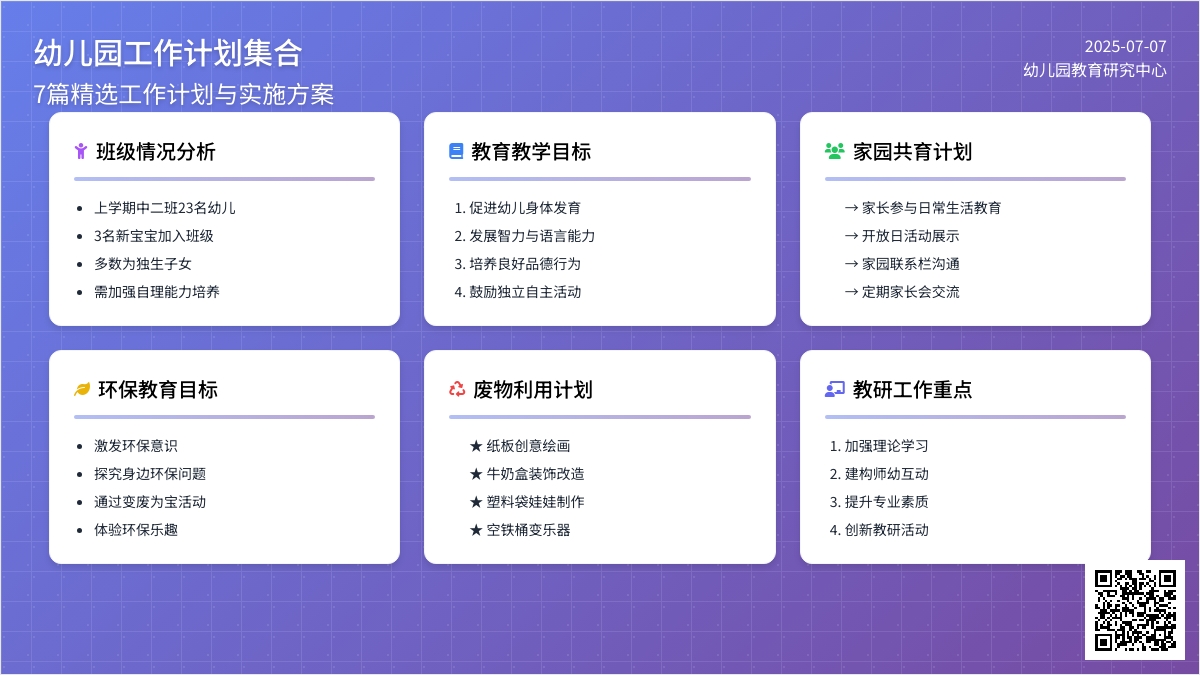 幼儿园工作计划集合
7篇精选工作计划与实施方案

2025-07-07
幼儿园教育研究中心

班级情况分析

- 上学期中二班23名幼儿
- 3名新宝宝加入班级
- 多数为独生子女
- 需加强自理能力培养

教育教学目标

1. 促进幼儿身体发育
2. 发展智力与语言能力
3. 培养良好品德行为
4. 鼓励独立自主活动

家园共育计划

→ 家长参与日常生活教育
→ 开放日活动展示
→ 家园联系栏沟通
→ 定期家长会交流

环保教育目标

- 激发环保意识
- 探究身边环保问题
- 通过变废为宝活动
- 体验环保乐趣

废物利用计划

★ 纸板创意绘画
★ 牛奶盒装饰改造
★ 塑料袋娃娃制作
★ 空铁桶变乐器

教研工作重点

1. 加强理论学习
2. 建构师幼互动
3. 提升专业素质
4. 创新教研活动